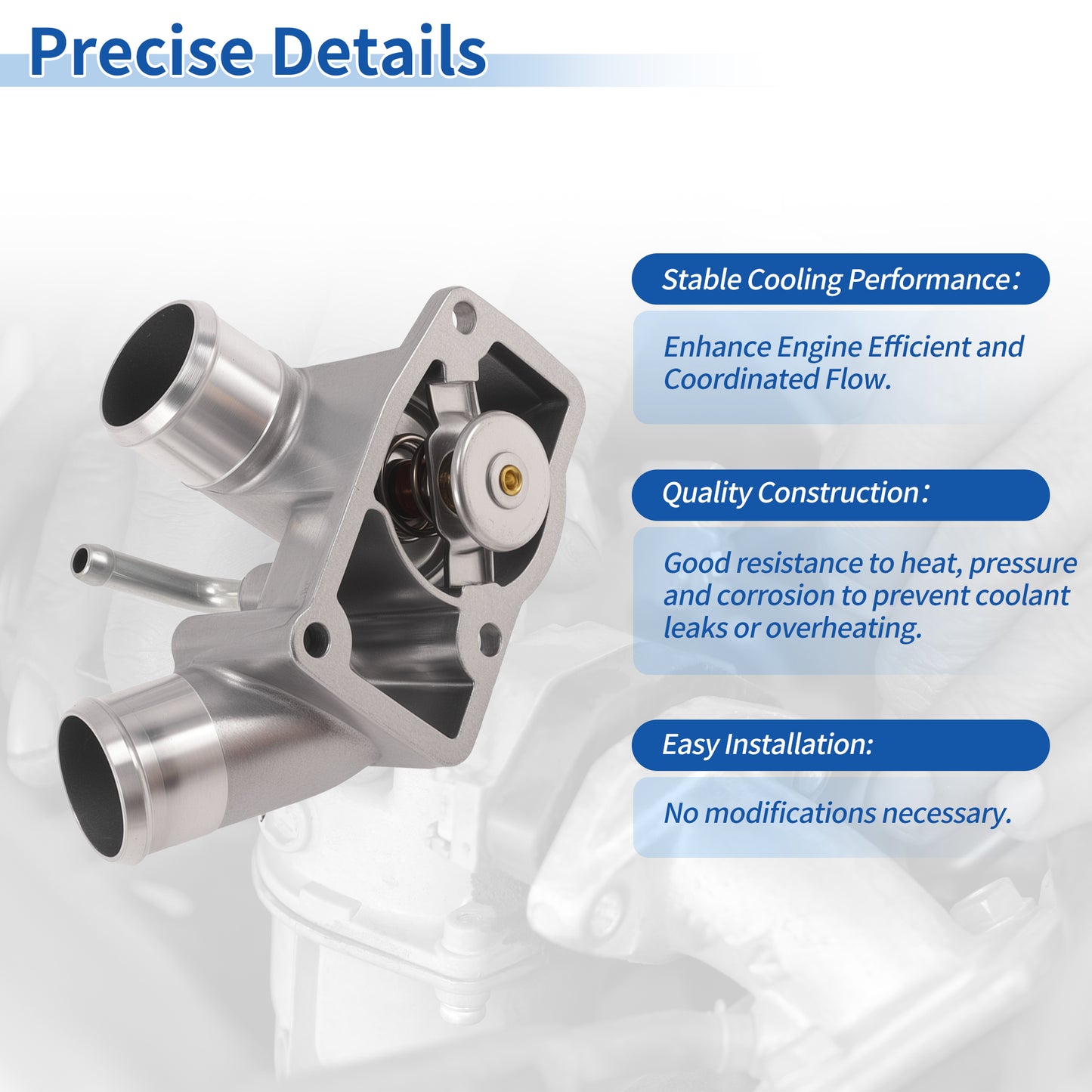 Precise Details

Stable Cooling Performance:

Enhance Engine Efficient and Coordinated Flow.

Quality Construction:

Good resistance to heat, pressure and corrosion to prevent coolant leaks or overheating.

Easy Installation:

No modifications necessary.